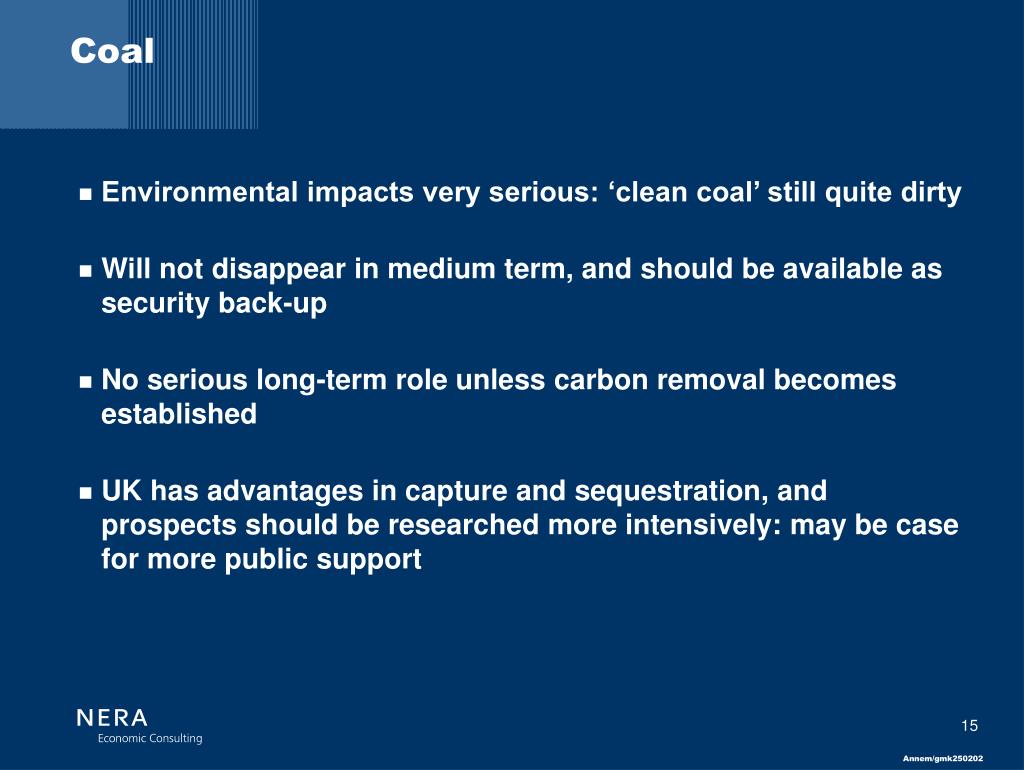 Coal

■ Environmental impacts very serious: ‘clean coal’ still quite dirty

■ Will not disappear in medium term, and should be available as security back-up

■ No serious long-term role unless carbon removal becomes established

■ UK has advantages in capture and sequestration, and prospects should be researched more intensively: may be case for more public support

NERA
Economic Consulting

15

Annem/gmk250202